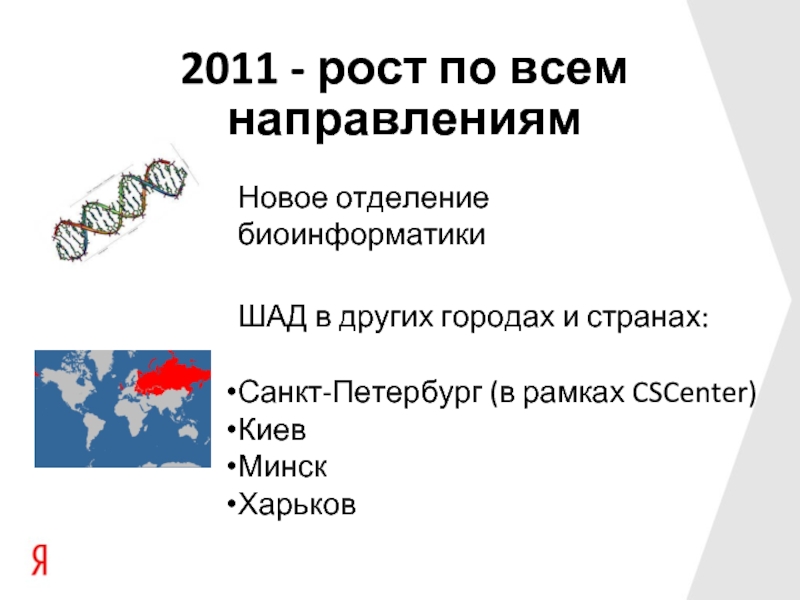 2011 - рост по всем направлениям

Новое отделение биоинформатики

ШАД в других городах и странах:

•Санкт-Петербург (в рамках CSCenter)
•Киев
•Минск
•Харьков

Я